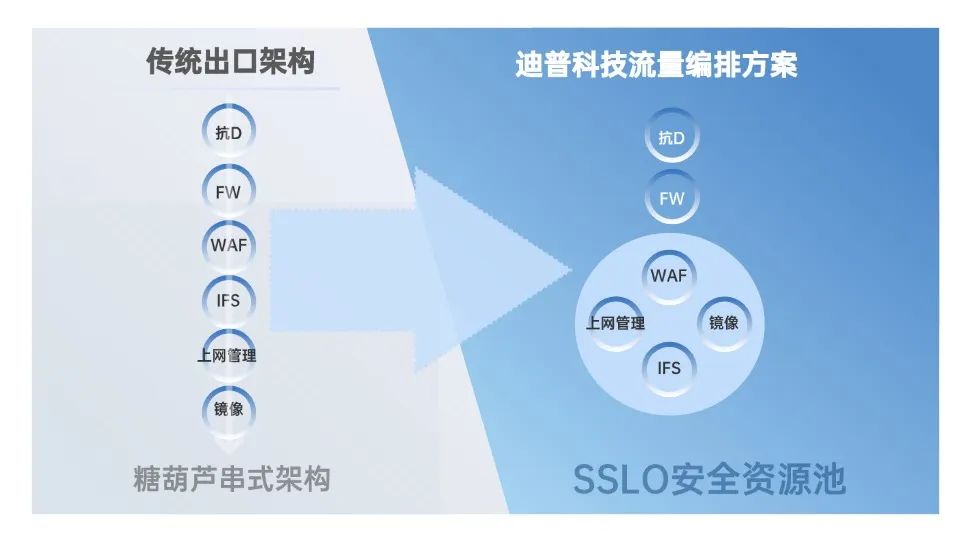 传统出口架构

抗D

FW

WAF

IFS

上网管理

镜像

糖葫芦串式架构

迪普科技流量编排方案

抗D

FW

WAF

上网管理

镜像

IFS

SSLO安全资源池